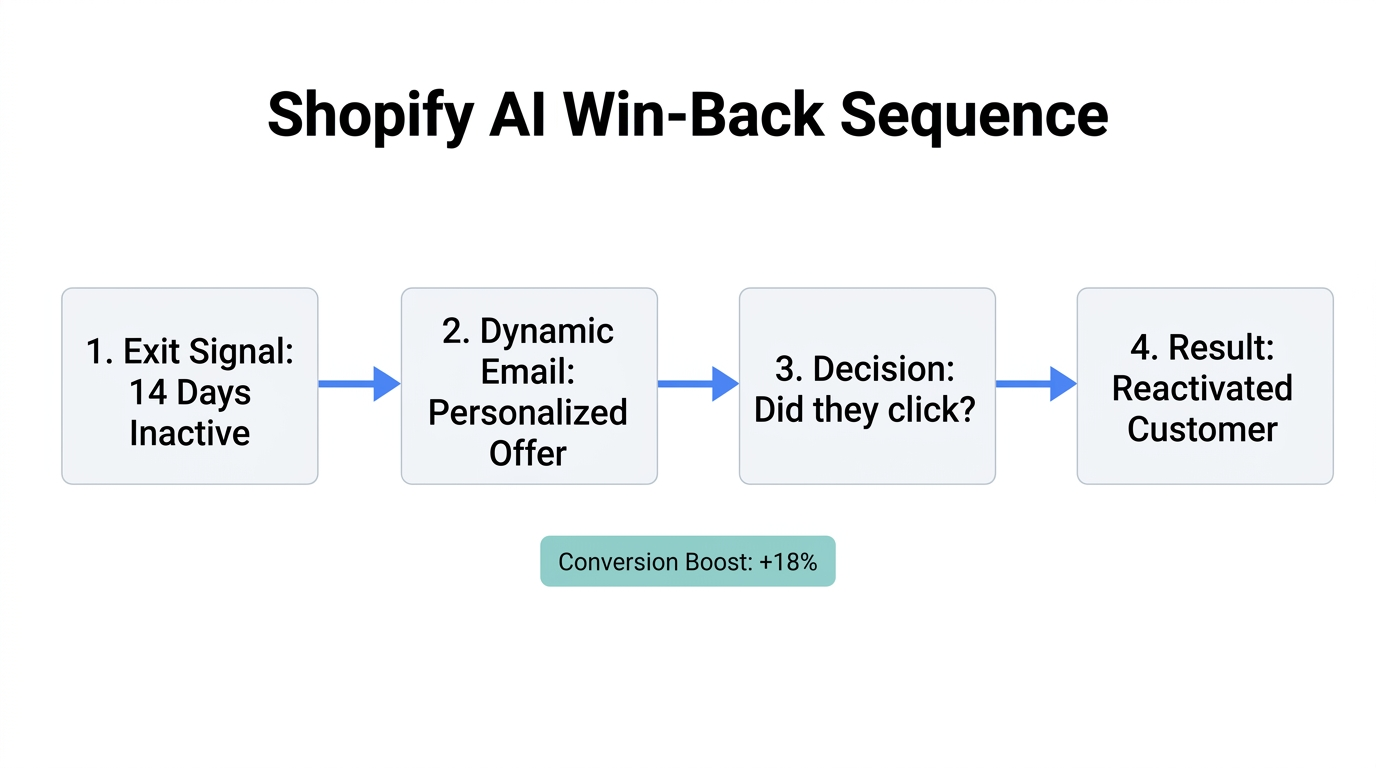 Shopify AI Win-Back Sequence

1. Exit Signal: 14 Days Inactive

2. Dynamic Email: Personalized Offer

3. Decision: Did they click?

4. Result: Reactivated Customer

Conversion Boost: +18%